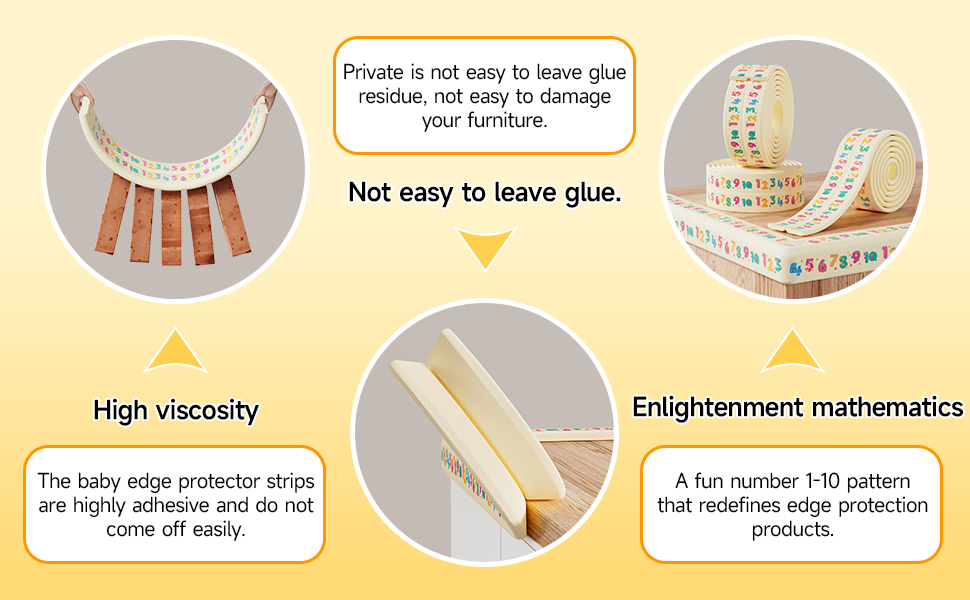 Private is not easy to leave glue residue, not easy to damage your furniture.

Not easy to leave glue.

High viscosity

The baby edge protector strips are highly adhesive and do not come off easily.

Enlightenment mathematics

A fun number 1-10 pattern that redefines edge protection products.